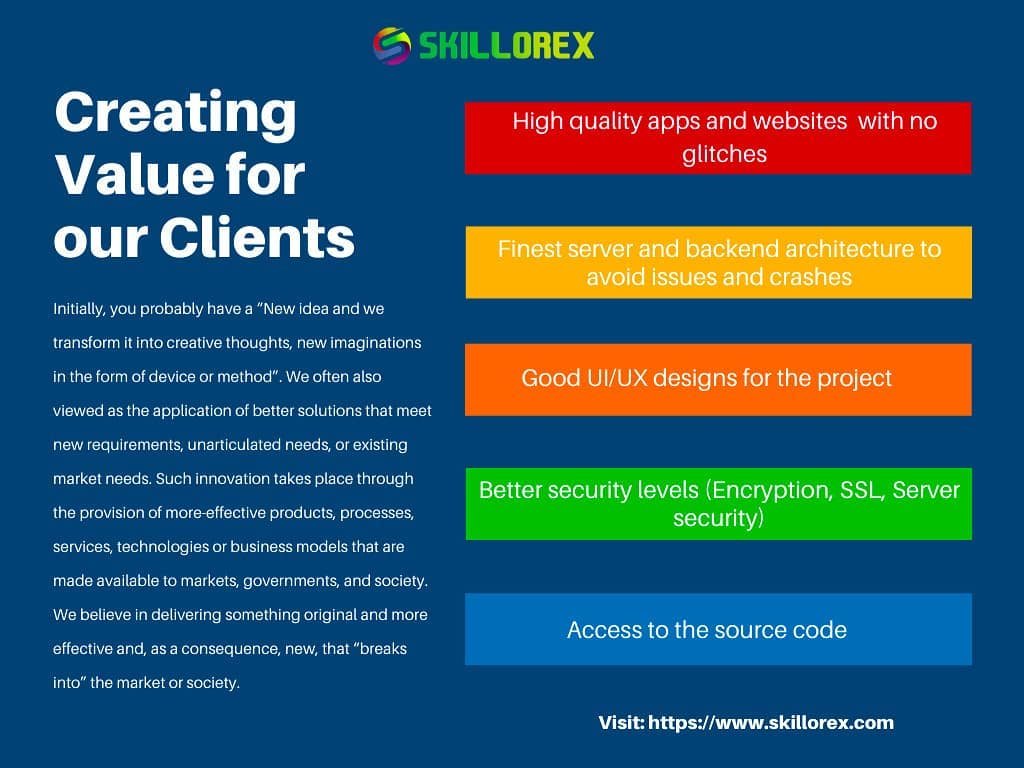 SKILLOREX

Creating Value for our Clients

Initially, you probably have a "New idea and we transform it into creative thoughts, new imaginations in the form of device or method". We often also viewed as the application of better solutions that meet new requirements, unarticulated needs, or existing market needs. Such innovation takes place through the provision of more-effective products, processes, services, technologies or business models that are made available to markets, governments, and society. We believe in delivering something original and more effective and, as a consequence, new, that "breaks into" the market or society.

High quality apps and websites with no glitches

Finest server and backend architecture to avoid issues and crashes

Good UI/UX designs for the project

Better security levels (Encryption, SSL, Server security)

Access to the source code

Visit: https://www.skillorex.com